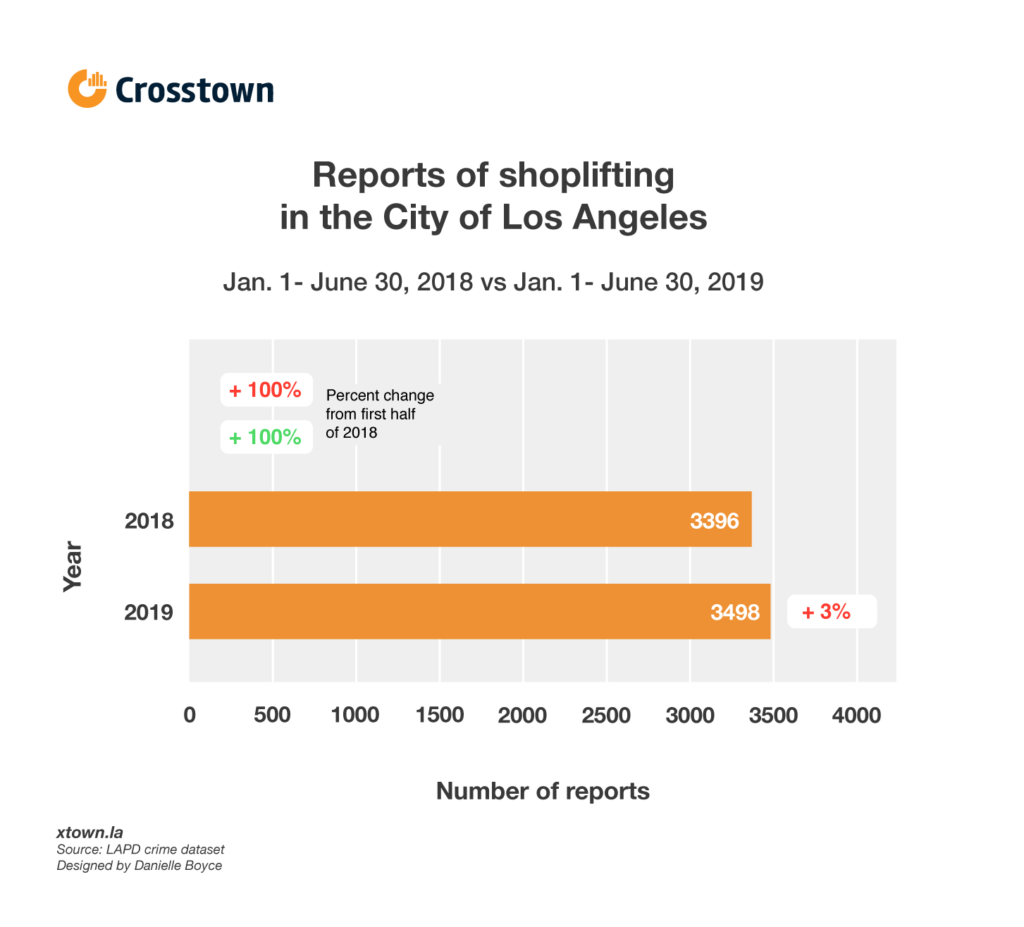 Crosstown

Reports of shoplifting in the City of Los Angeles

Jan. 1- June 30, 2018 vs Jan. 1- June 30, 2019

+ 100%
+ 100%
Percent change from first half of 2018

Year

2018
3396

2019
3498
+ 3%

0 500 1000 1500 2000 2500 3000 3500 4000

Number of reports

xtown.la
Source: LAPD crime dataset
Designed by Danielle Boyce